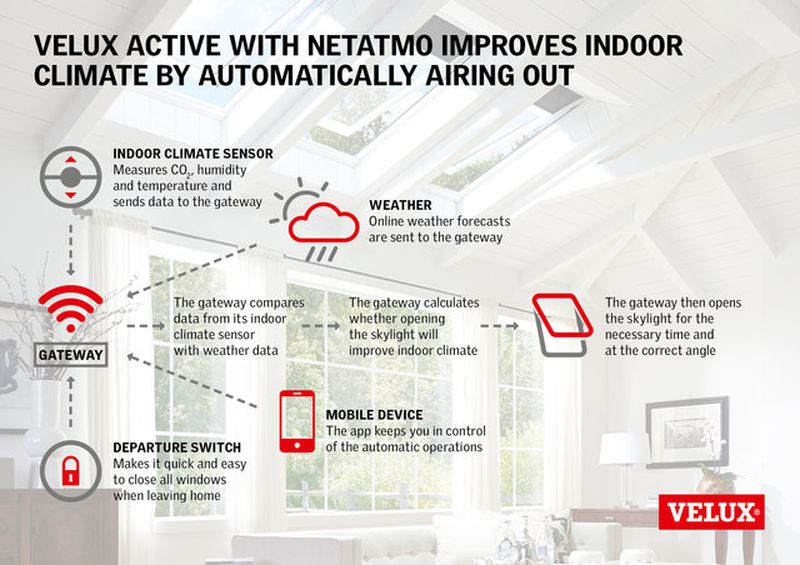 VELUX ACTIVE WITH NETATMO IMPROVES INDOOR CLIMATE BY AUTOMATICALLY AIRING OUT

INDOOR CLIMATE SENSOR
Measures $CO_2$, humidity and temperature and sends data to the gateway

WEATHER
Online weather forecasts are sent to the gateway

GATEWAY

The gateway compares data from its indoor climate sensor with weather data

The gateway calculates whether opening the skylight will improve indoor climate

The gateway then opens the skylight for the necessary time and at the correct angle

MOBILE DEVICE
The app keeps you in control of the automatic operations

DEPARTURE SWITCH
Makes it quick and easy to close all windows when leaving home

VELUX®